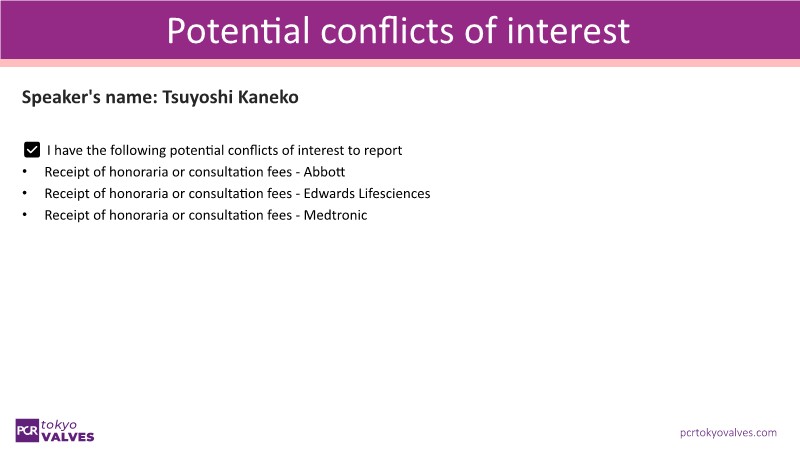 Potential conflicts of interest

Speaker's name: Tsuyoshi Kaneko

I have the following potential conflicts of interest to report

• Receipt of honoraria or consultation fees - Abbott
• Receipt of honoraria or consultation fees - Edwards Lifesciences
• Receipt of honoraria or consultation fees - Medtronic

PCR tokyo VALVES

pcrtokyovalves.com